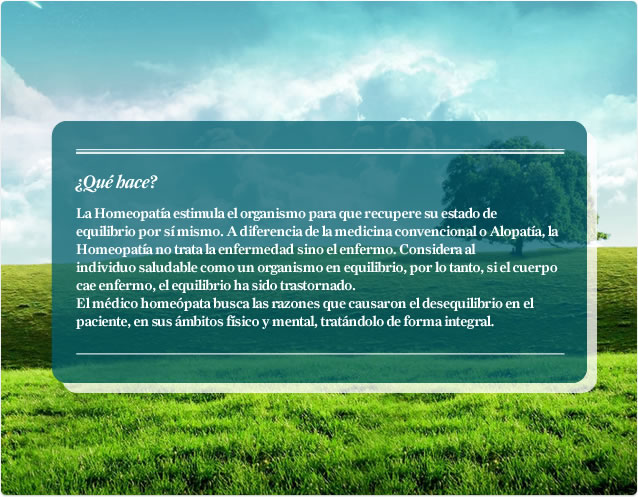 ¿Qué hace?

La Homeopatía estimula el organismo para que recupere su estado de equilibrio por sí mismo. A diferencia de la medicina convencional o Alopatía, la Homeopatía no trata la enfermedad sino el enfermo. Considera al individuo saludable como un organismo en equilibrio, por lo tanto, si el cuerpo cae enfermo, el equilibrio ha sido trastornado.
El médico homeópata busca las razones que causaron el desequilibrio en el paciente, en sus ámbitos físico y mental, tratándolo de forma integral.